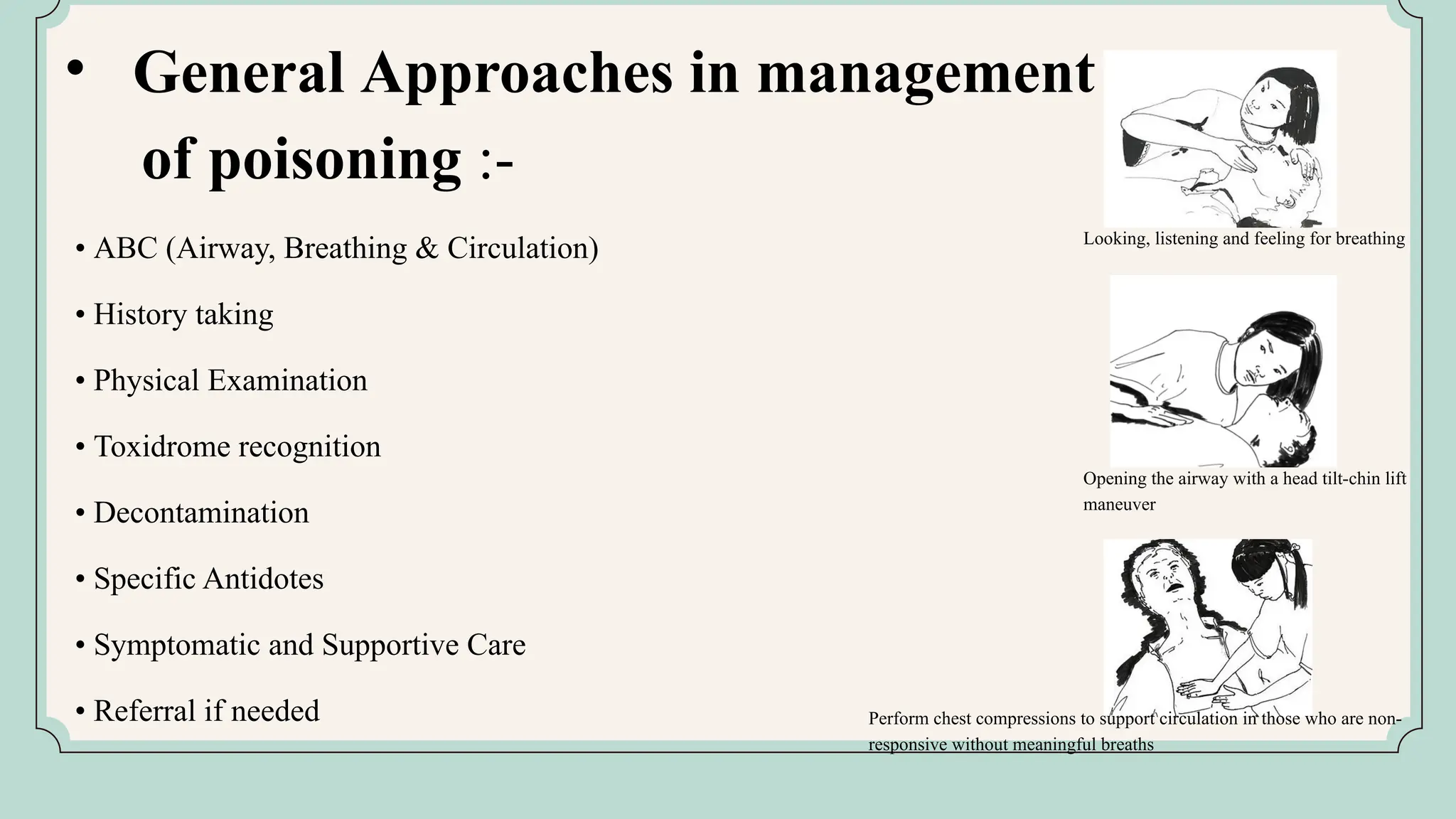 • General Approaches in management of poisoning :-

• ABC (Airway, Breathing & Circulation)

• History taking

• Physical Examination

• Toxidrome recognition

• Decontamination

• Specific Antidotes

• Symptomatic and Supportive Care

• Referral if needed

Looking, listening and feeling for breathing

Opening the airway with a head tilt-chin lift maneuver

Perform chest compressions to support circulation in those who are non-responsive without meaningful breaths